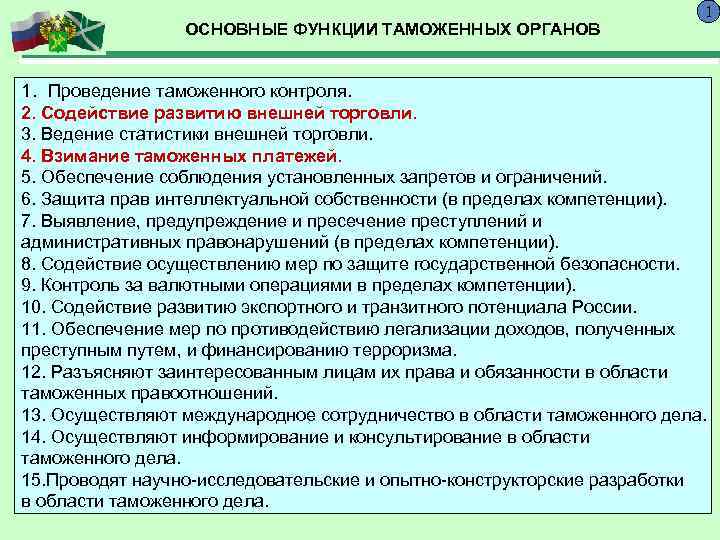 1

ОСНОВНЫЕ ФУНКЦИИ ТАМОЖЕННЫХ ОРГАНОВ

1. Проведение таможенного контроля.
2. Содействие развитию внешней торговли.
3. Ведение статистики внешней торговли.
4. Взимание таможенных платежей.
5. Обеспечение соблюдения установленных запретов и ограничений.
6. Защита прав интеллектуальной собственности (в пределах компетенции).
7. Выявление, предупреждение и пресечение преступлений и административных правонарушений (в пределах компетенции).
8. Содействие осуществлению мер по защите государственной безопасности.
9. Контроль за валютными операциями в пределах компетенции).
10. Содействие развитию экспортного и транзитного потенциала России.
11. Обеспечение мер по противодействию легализации доходов, полученных преступным путем, и финансированию терроризма.
12. Разъясняют заинтересованным лицам их права и обязанности в области таможенных правоотношений.
13. Осуществляют международное сотрудничество в области таможенного дела.
14. Осуществляют информирование и консультирование в области таможенного дела.
15.Проводят научно-исследовательские и опытно-конструкторские разработки в области таможенного дела.